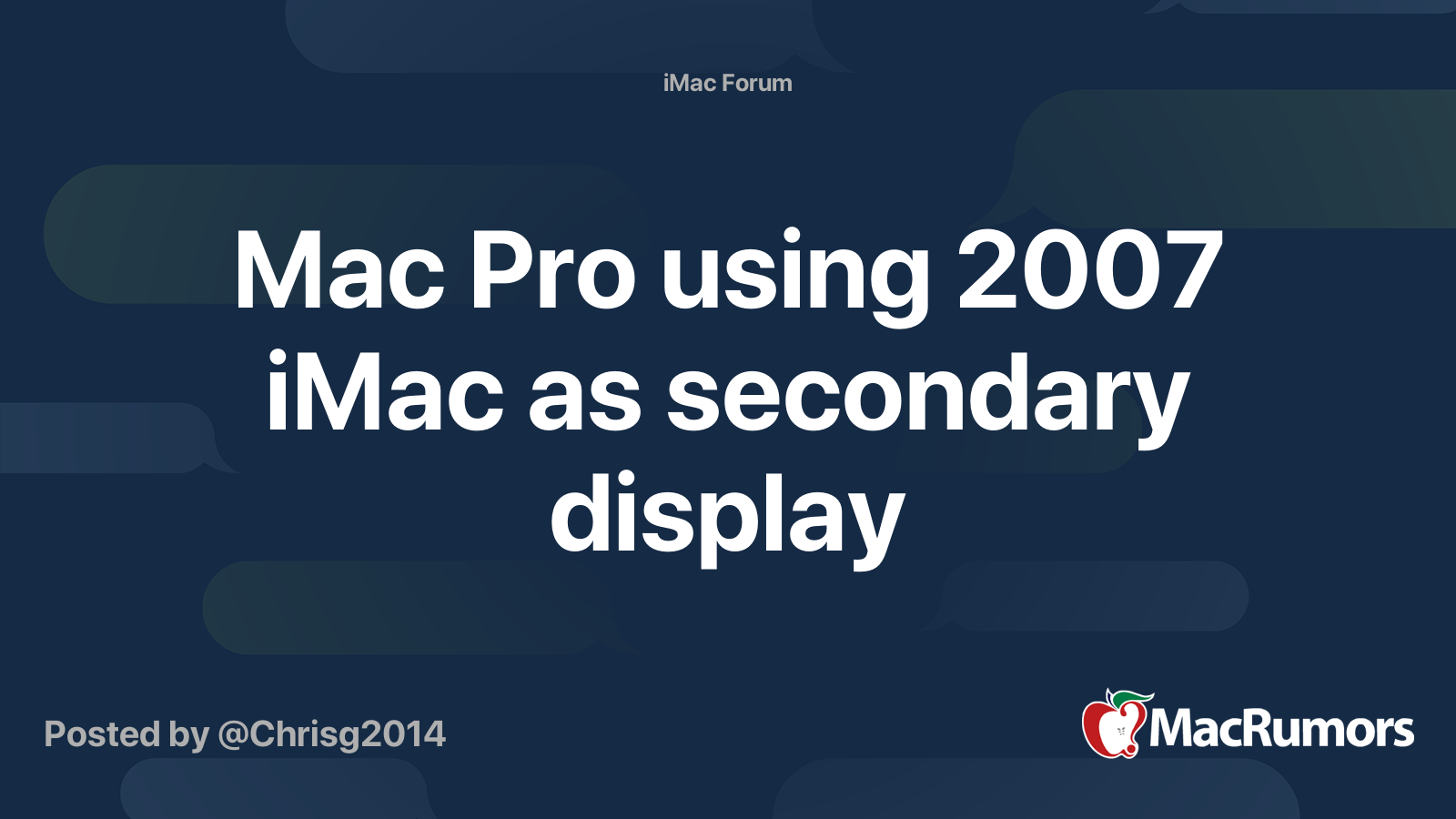 iMac Forum

Mac Pro using 2007 iMac as secondary display

Posted by @Chrisg2014

MacRumors